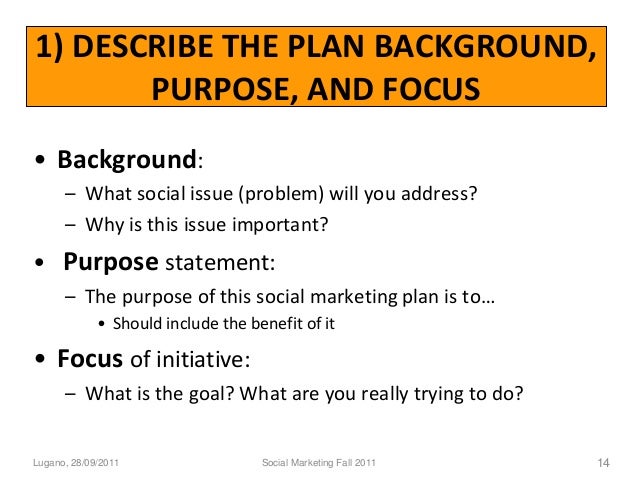 1) DESCRIBE THE PLAN BACKGROUND, PURPOSE, AND FOCUS

• Background:
– What social issue (problem) will you address?
– Why is this issue important?

• Purpose statement:
– The purpose of this social marketing plan is to…
• Should include the benefit of it

• Focus of initiative:
– What is the goal? What are you really trying to do?

Lugano, 28/09/2011
Social Marketing Fall 2011
14